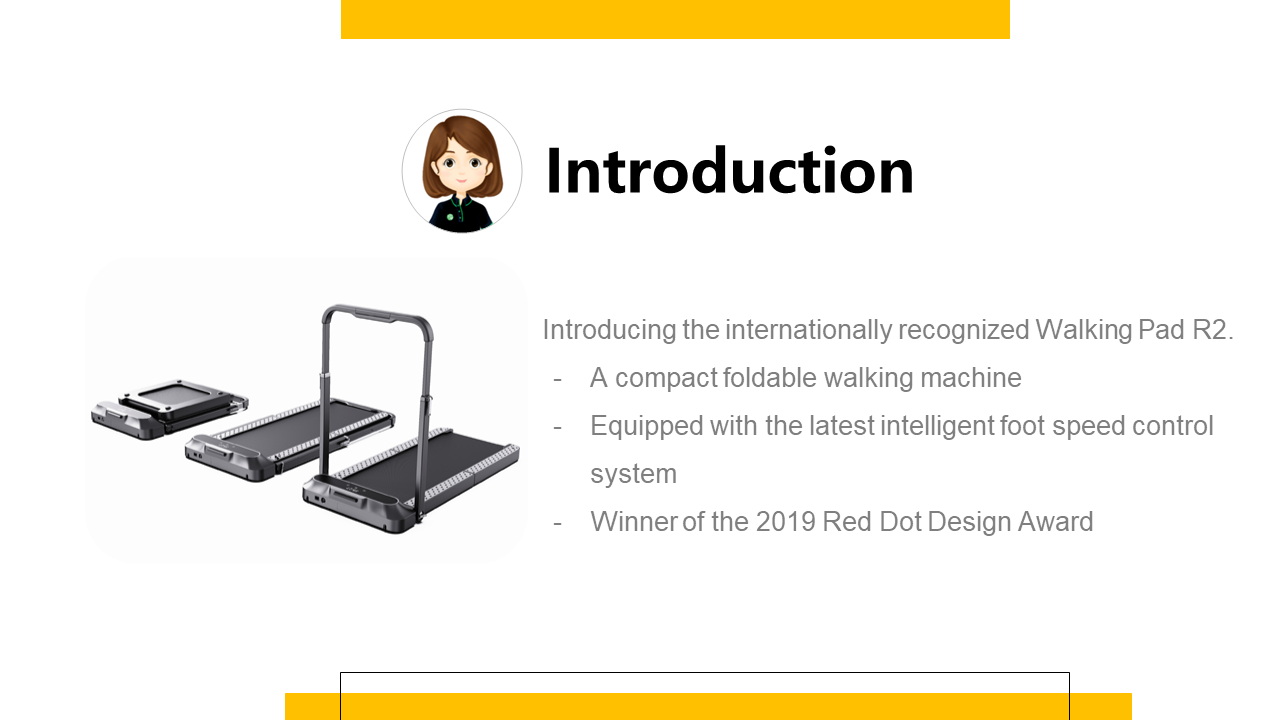 Introduction

Introducing the internationally recognized Walking Pad R2.

- A compact foldable walking machine
- Equipped with the latest intelligent foot speed control system
- Winner of the 2019 Red Dot Design Award